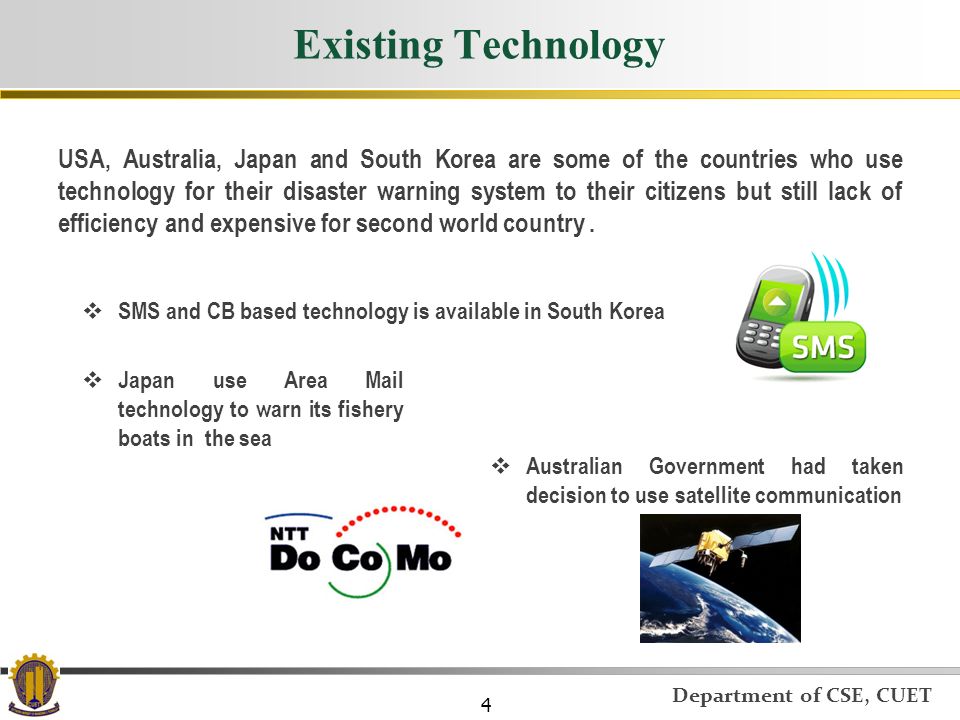 Existing Technology

USA, Australia, Japan and South Korea are some of the countries who use technology for their disaster warning system to their citizens but still lack of efficiency and expensive for second world country .

❖ SMS and CB based technology is available in South Korea

SMS

❖ Japan use Area Mail technology to warn its fishery boats in the sea

❖ Australian Government had taken decision to use satellite communication

NTT
Do Co Mo

4

Department of CSE, CUET